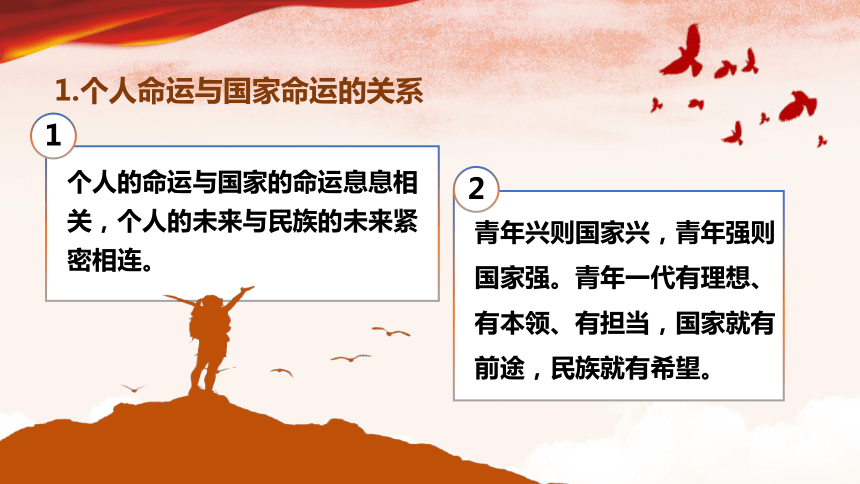 1.个人命运与国家命运的关系

1

个人的命运与国家的命运息息相关，个人的未来与民族的未来紧密相连。

2

青年兴则国家兴，青年强则国家强。青年一代有理想、有本领、有担当，国家就有前途，民族就有希望。